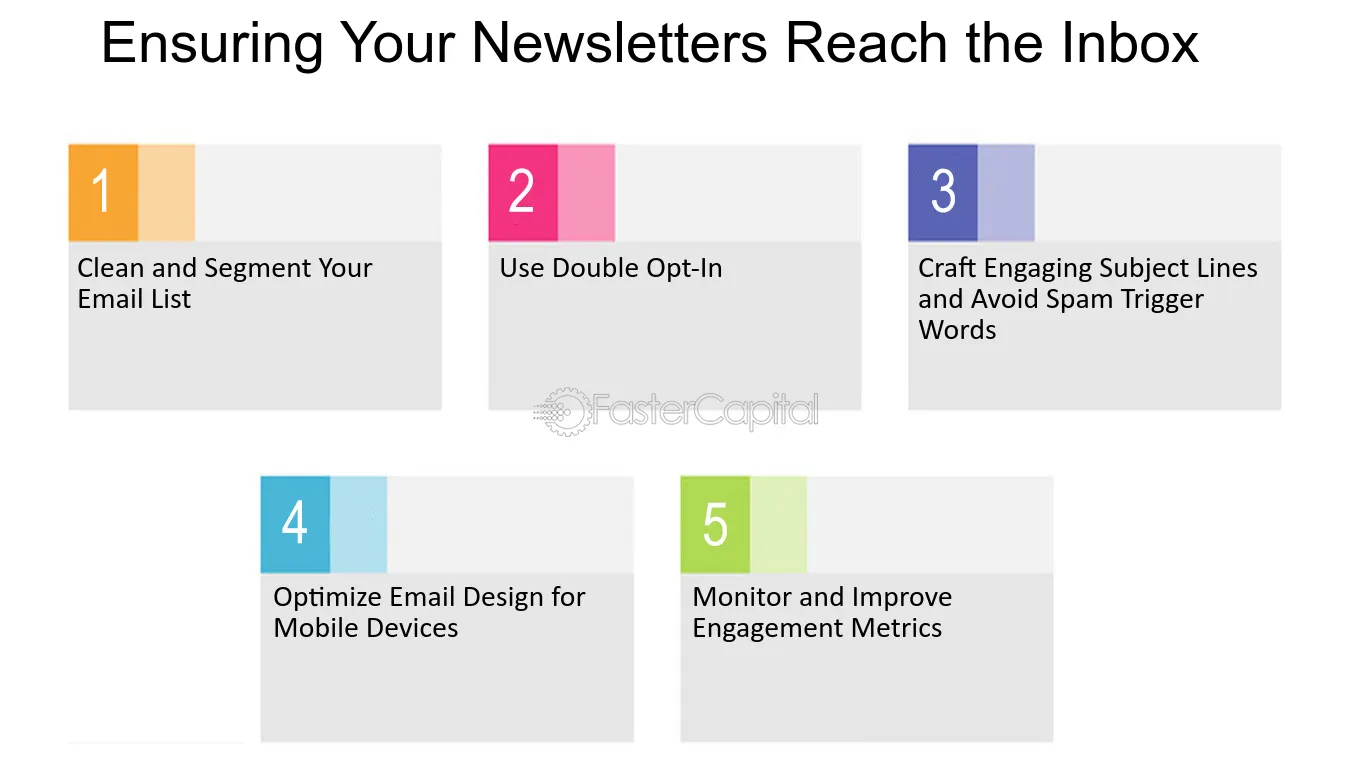 Ensuring Your Newsletters Reach the Inbox

1

Clean and Segment Your Email List

2

Use Double Opt-In

3

Craft Engaging Subject Lines and Avoid Spam Trigger Words

4

Optimize Email Design for Mobile Devices

5

Monitor and Improve Engagement Metrics

FasterCapital